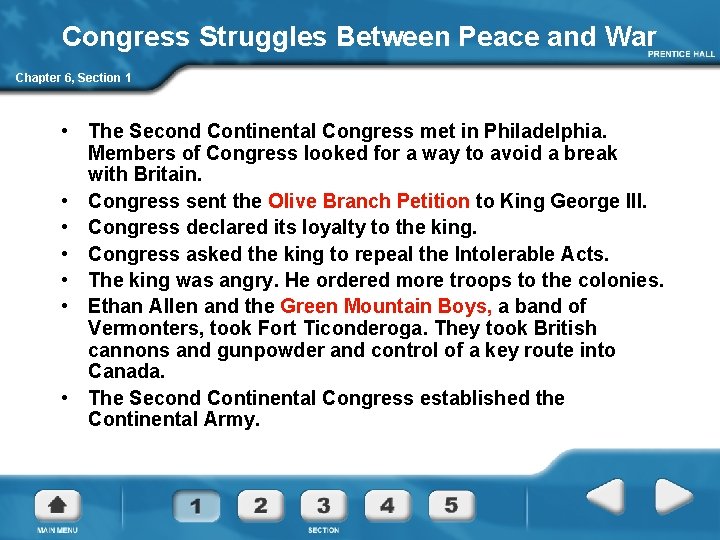 Congress Struggles Between Peace and War

PRENTICE HALL

Chapter 6, Section 1

• The Second Continental Congress met in Philadelphia. Members of Congress looked for a way to avoid a break with Britain.
• Congress sent the Olive Branch Petition to King George III.
• Congress declared its loyalty to the king.
• Congress asked the king to repeal the Intolerable Acts.
• The king was angry. He ordered more troops to the colonies.
• Ethan Allen and the Green Mountain Boys, a band of Vermonters, took Fort Ticonderoga. They took British cannons and gunpowder and control of a key route into Canada.
• The Second Continental Congress established the Continental Army.

MAIN MENU

1 2 3 4 5

SECTION